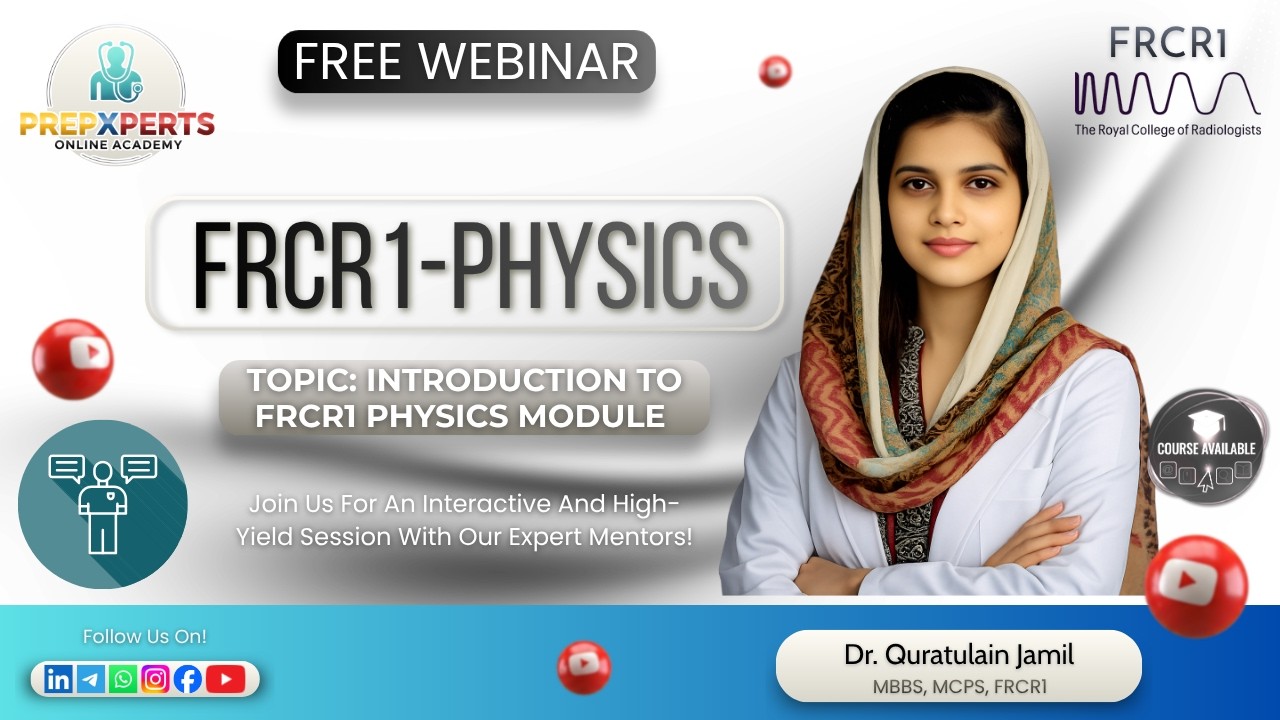 PREPXPERTS
ONLINE ACADEMY

FREE WEBINAR

FRCR1
The Royal College of Radiologists

FRCR1-PHYSICS

TOPIC: INTRODUCTION TO FRCR1 PHYSICS MODULE

Join Us For An Interactive And High-Yield Session With Our Expert Mentors!

COURSE AVAILABLE

Follow Us On!

in

Dr. Quratulain Jamil
MBBS, MCPS, FRCR1